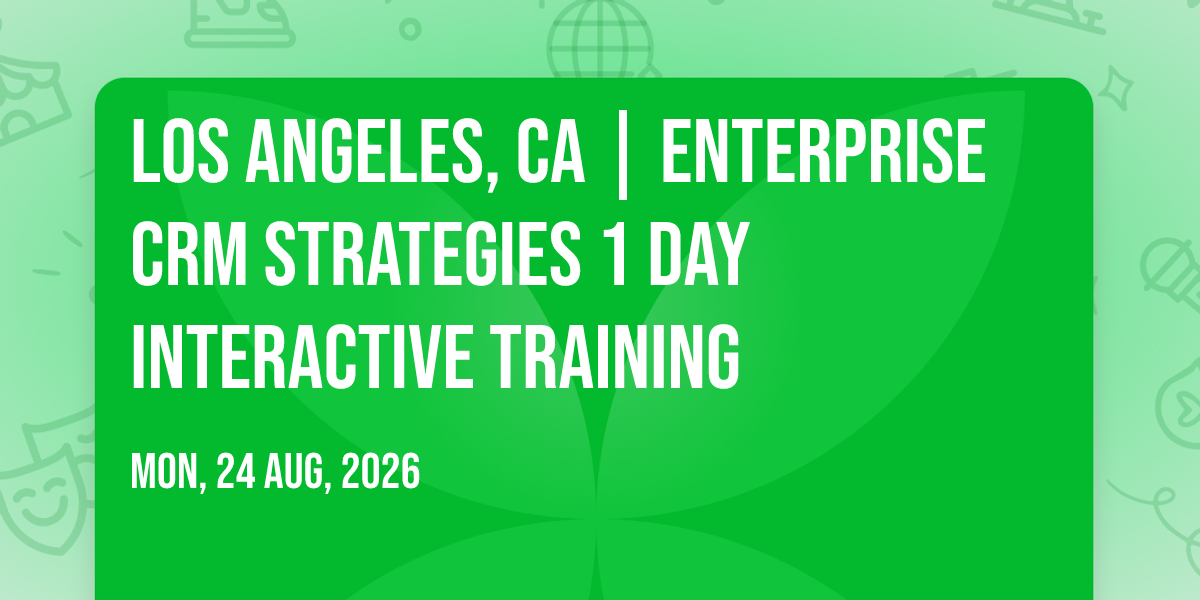 LOS ANGELES, CA | ENTERPRISE CRM STRATEGIES 1 DAY INTERACTIVE TRAINING

MON, 24 AUG, 2026